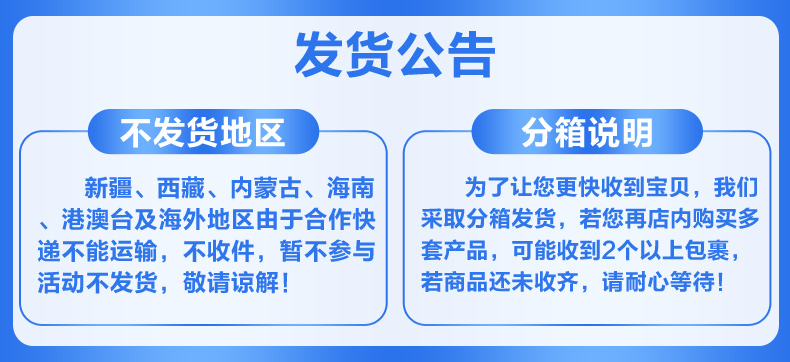 发货公告

不发货地区

新疆、西藏、内蒙古、海南、港澳台及海外地区由于合作快递不能运输，不收件，暂不参与活动不发货，敬请谅解！

分箱说明

为了让您更快收到宝贝，我们采取分箱发货，若您再店内购买多套产品，可能收到2个以上包裹，若商品还未收齐，请耐心等待！